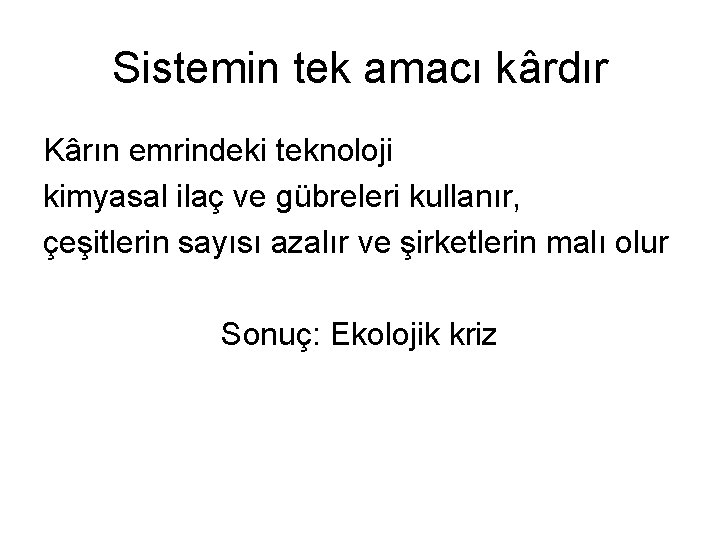 Sistemin tek amacı kârdır

Kârın emrindeki teknoloji
kimyasal ilaç ve gübreleri kullanır,
çeşitlerin sayısı azalır ve şirketlerin malı olur

Sonuç: Ekolojik kriz